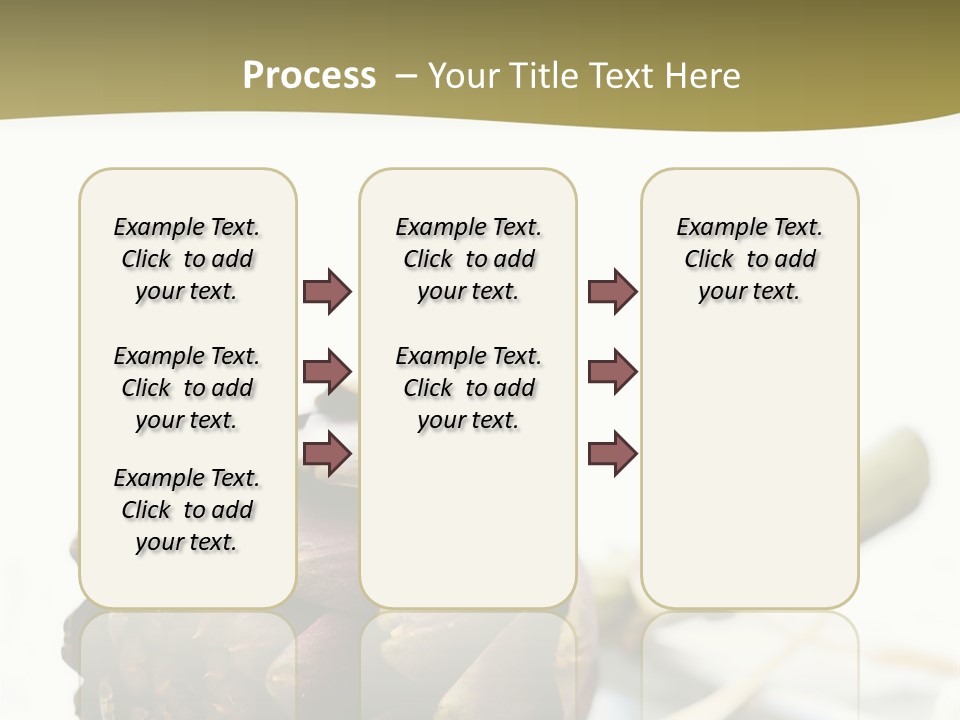 Process – Your Title Text Here

Example Text. Click to add your text.

Example Text. Click to add your text.

Example Text. Click to add your text.

Example Text. Click to add your text.

Example Text. Click to add your text.

Example Text. Click to add your text.